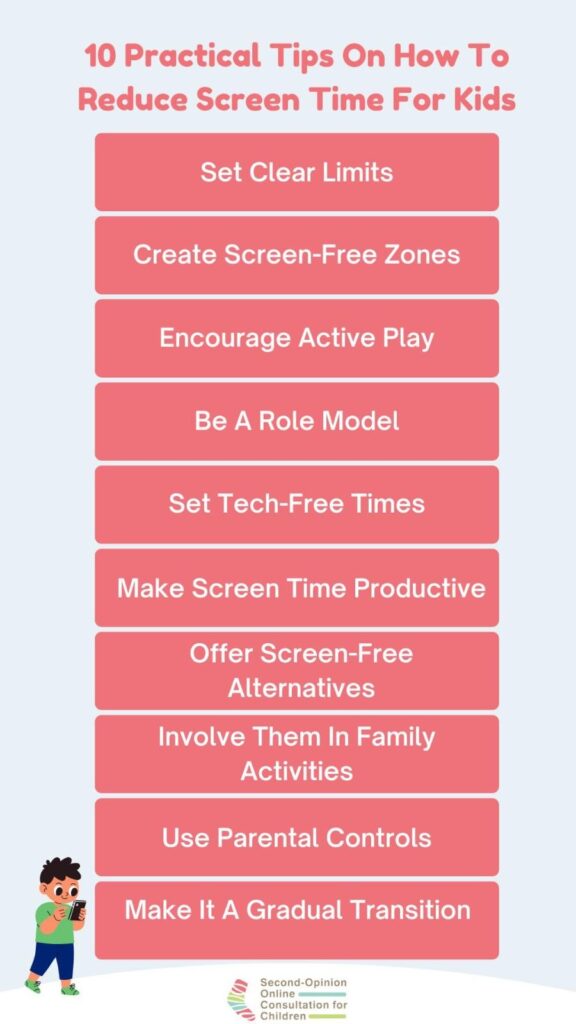 10 Practical Tips On How To Reduce Screen Time For Kids

Set Clear Limits

Create Screen-Free Zones

Encourage Active Play

Be A Role Model

Set Tech-Free Times

Make Screen Time Productive

Offer Screen-Free Alternatives

Involve Them In Family Activities

Use Parental Controls

Make It A Gradual Transition

Second-Opinion Online Consultation for Children